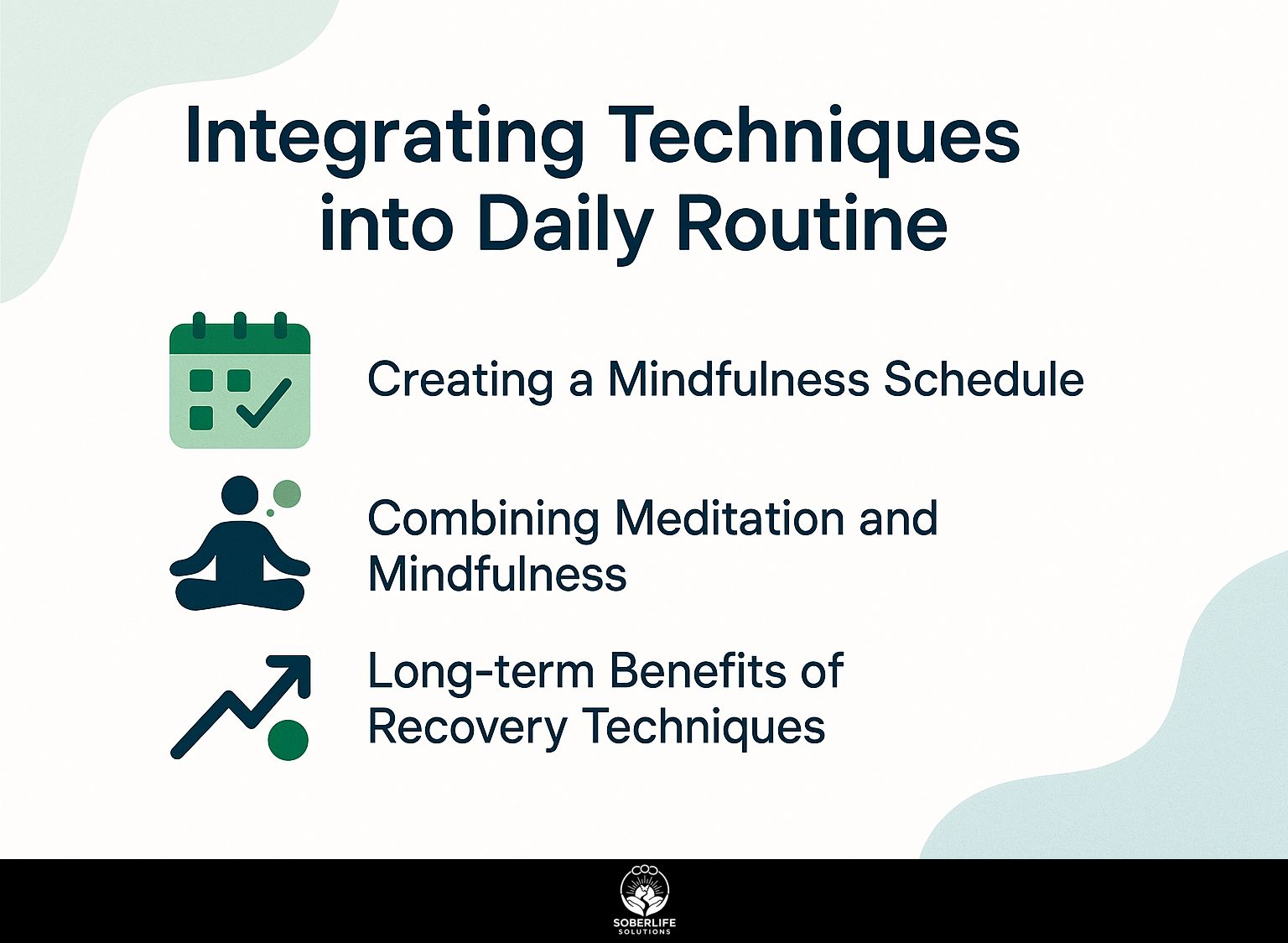 Integrating Techniques into Daily Routine

Creating a Mindfulness Schedule

Combining Meditation and Mindfulness

Long-term Benefits of Recovery Techniques

SOBERLIFE
SOLUTIONS